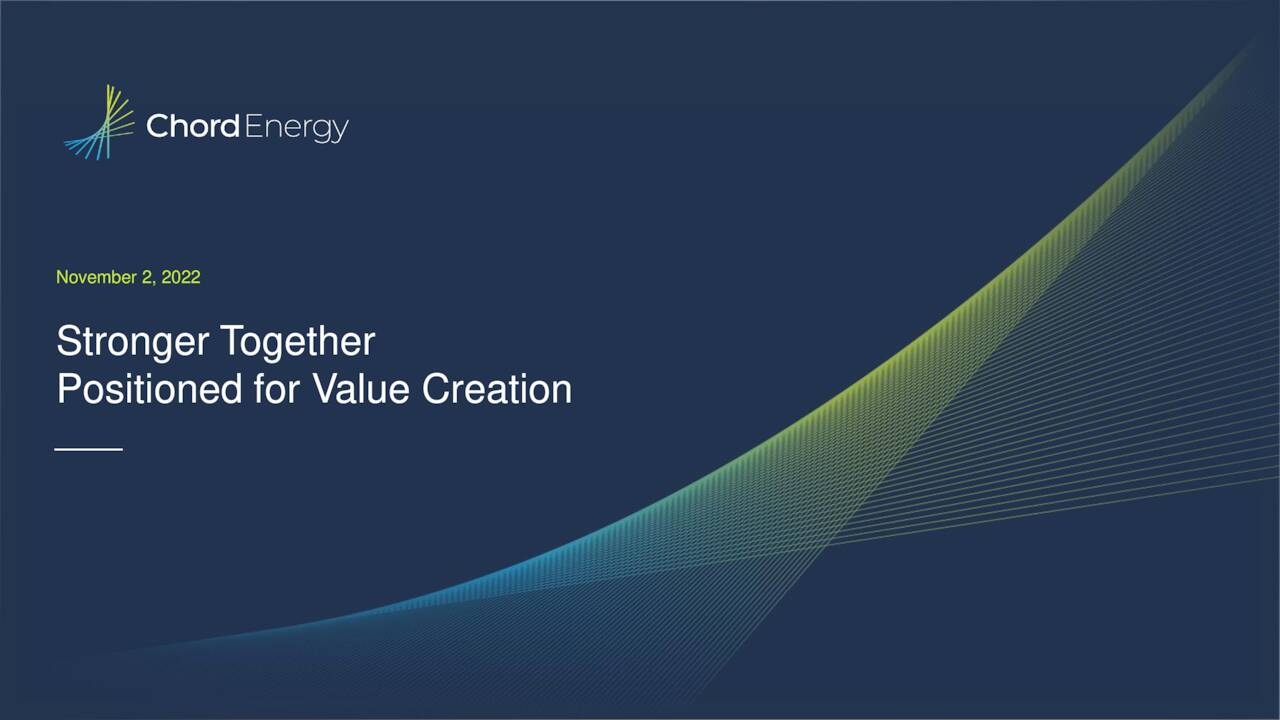 Chord Energy

November 2, 2022

Stronger Together
Positioned for Value Creation